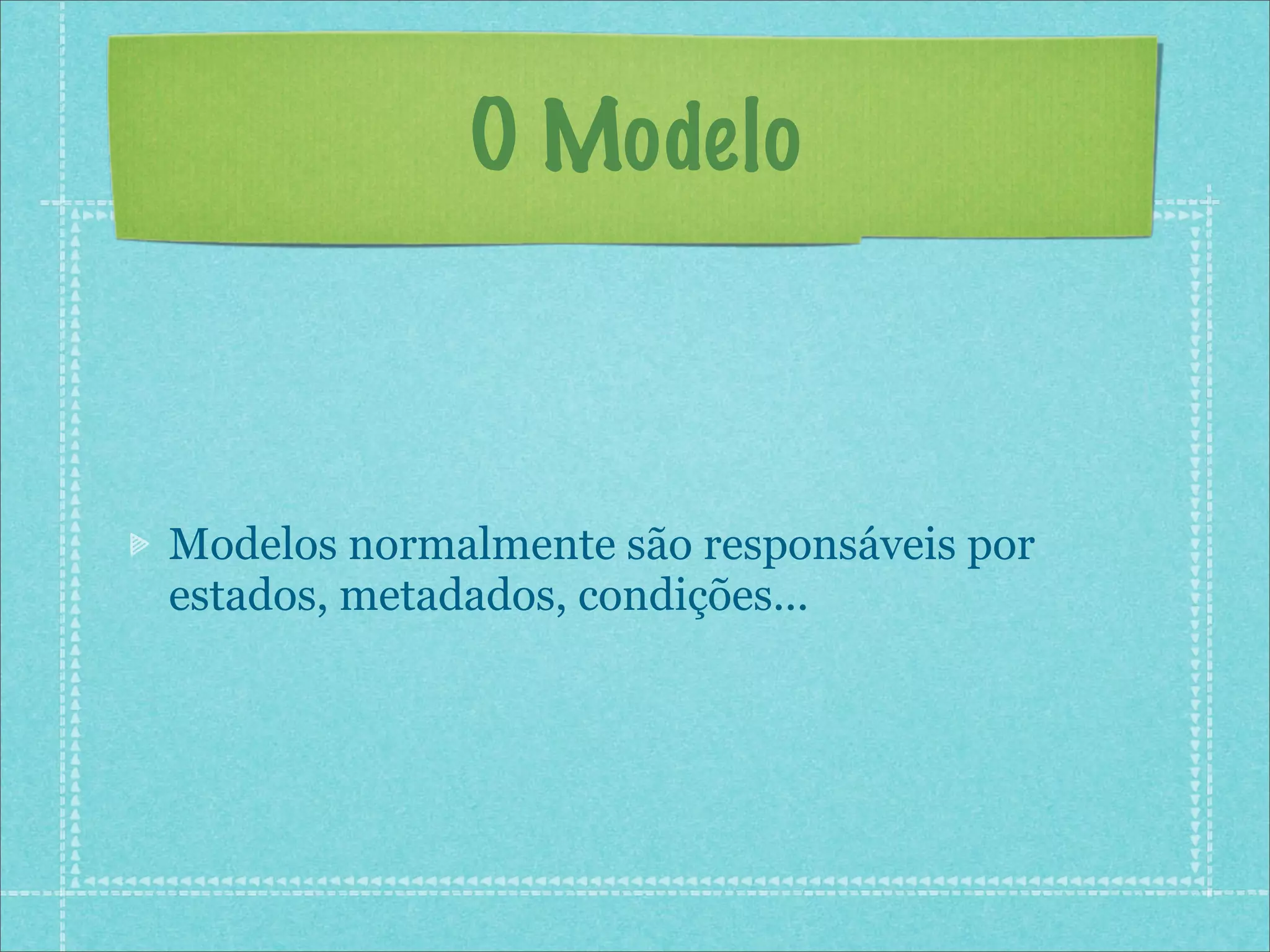 O Modelo

Modelos normalmente são responsáveis por estados, metadados, condições...